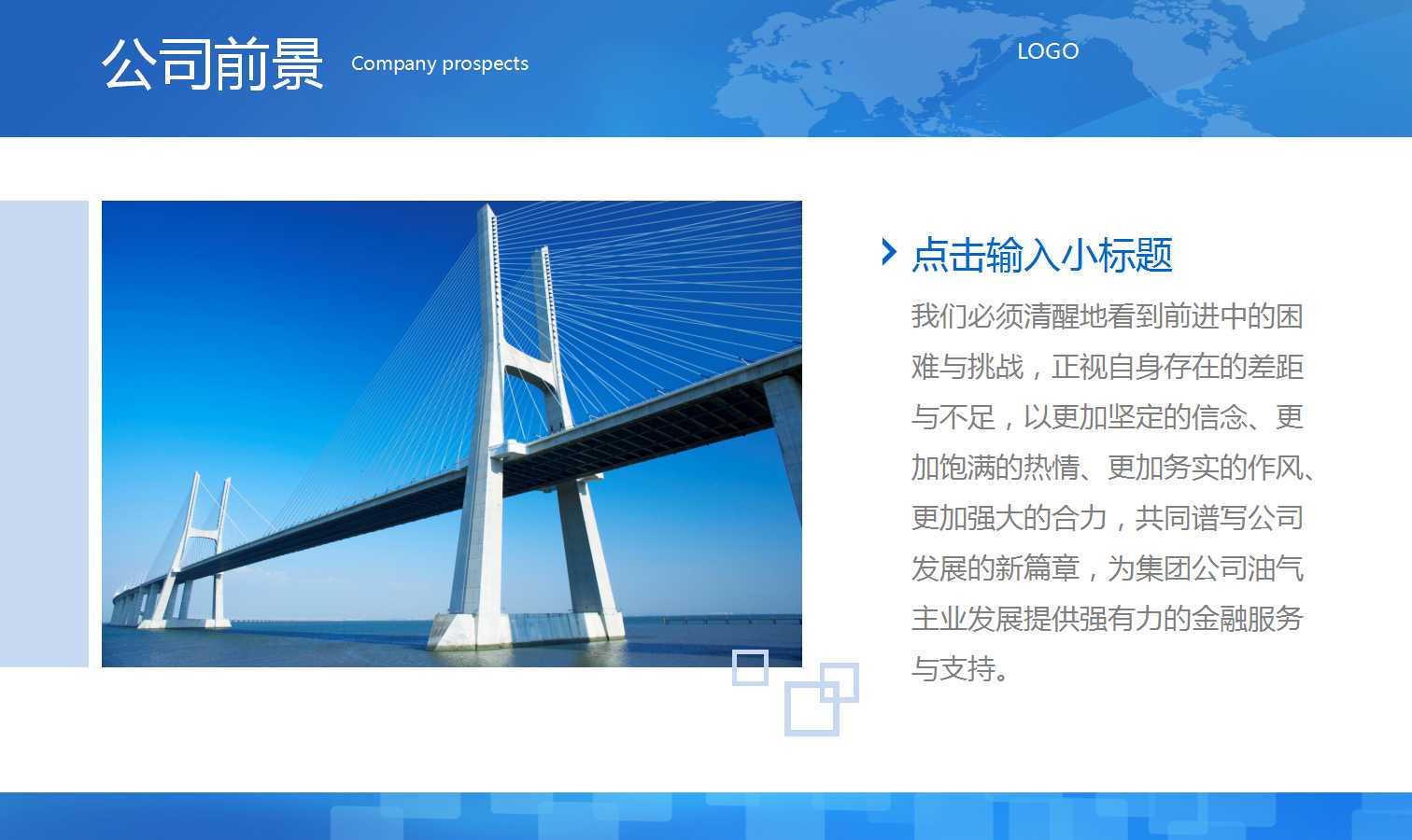 公司前景 Company prospects

LOGO

点击输入小标题

我们必须清醒地看到前进中的困难与挑战，正视自身存在的差距与不足，以更加坚定的信念、更加饱满的热情、更加务实的作风、更加强大的合力，共同谱写公司发展的新篇章，为集团公司油气主业发展提供强有力的金融服务与支持。